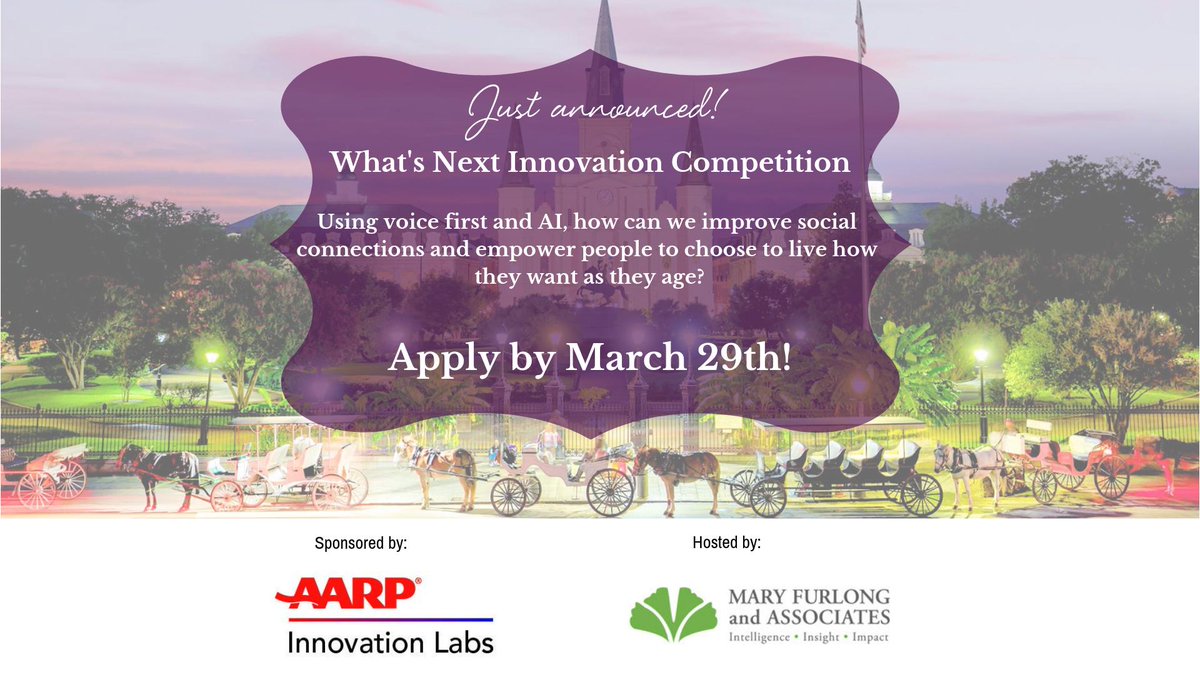 Just announced!

What's Next Innovation Competition

Using voice first and AI, how can we improve social connections and empower people to choose to live how they want as they age?

Apply by March 29th!

Sponsored by:

AARP®
Innovation Labs

Hosted by:

MARY FURLONG and ASSOCIATES
Intelligence • Insight • Impact